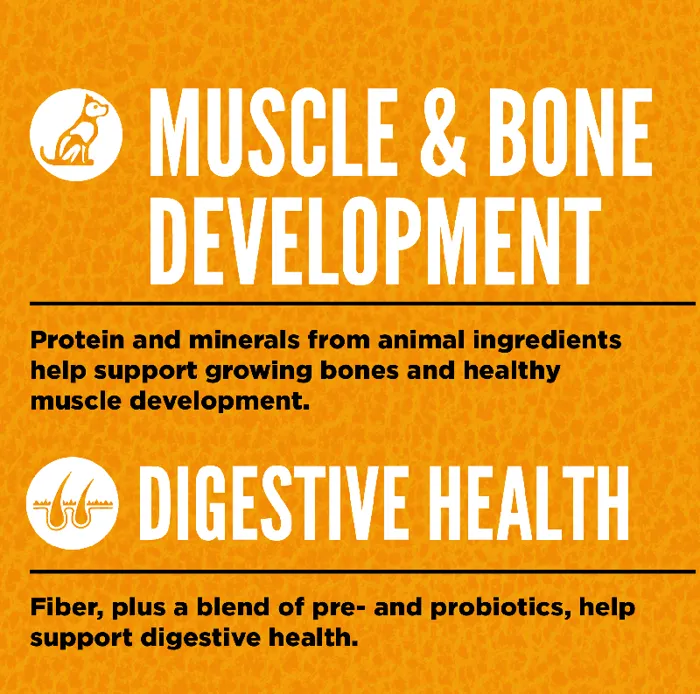 MUSCLE & BONE DEVELOPMENT

Protein and minerals from animal ingredients help support growing bones and healthy muscle development.

DIGESTIVE HEALTH

Fiber, plus a blend of pre- and probiotics, help support digestive health.